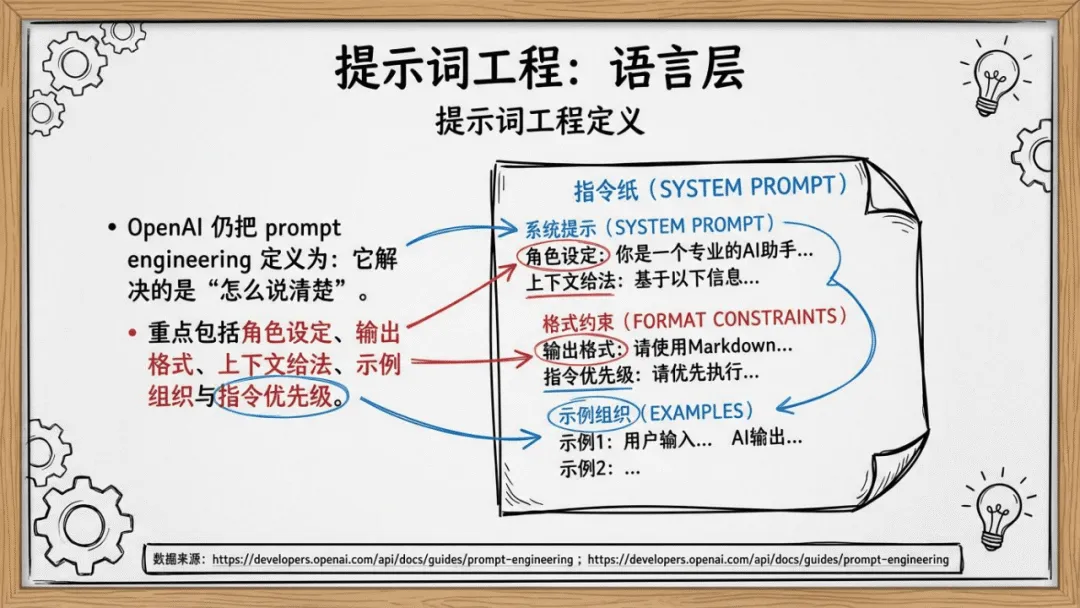 提示词工程：语言层

提示词工程定义

• OpenAI 仍把 prompt engineering 定义为：它解决的是“怎么说清楚”。

• 重点包括角色设定、输出格式、上下文给法、示例组织与指令优先级。

指令纸（SYSTEM PROMPT）

系统提示（SYSTEM PROMPT）
角色设定：你是一个专业的AI助手...
上下文给法：基于以下信息...

格式约束（FORMAT CONSTRAINTS）
输出格式：请使用Markdown...
指令优先级：请优先执行...

示例组织（EXAMPLES）
示例1：用户输入... AI输出...
示例2：...

数据来源：https://developers.openai.com/api/docs/guides/prompt-engineering ; https://developers.openai.com/api/docs/guides/prompt-engineering